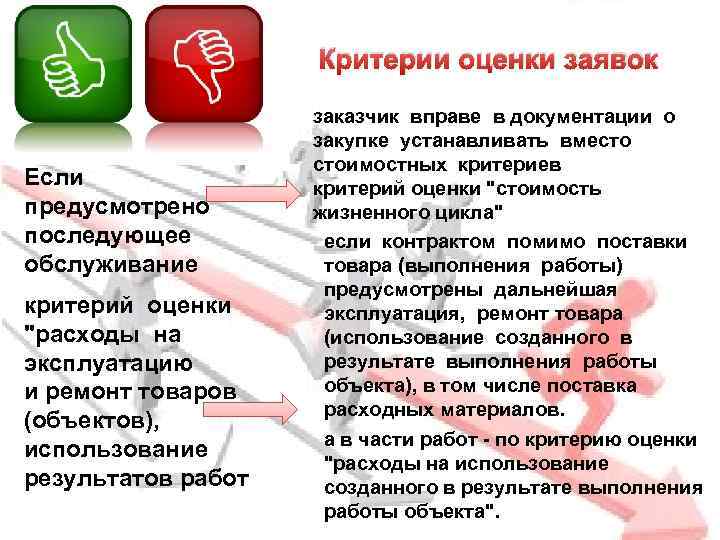 Критерии оценки заявок

Если предусмотрено последующее обслуживание

критерий оценки "расходы на эксплуатацию и ремонт товаров (объектов), использование результатов работ

заказчик вправе в документации о закупке устанавливать вместо стоимостных критериев критерий оценки "стоимость жизненного цикла"

если контрактом помимо поставки товара (выполнения работы) предусмотрены дальнейшая эксплуатация, ремонт товара (использование созданного в результате выполнения работы объекта), в том числе поставка расходных материалов.

а в части работ - по критерию оценки "расходы на использование созданного в результате выполнения работы объекта".